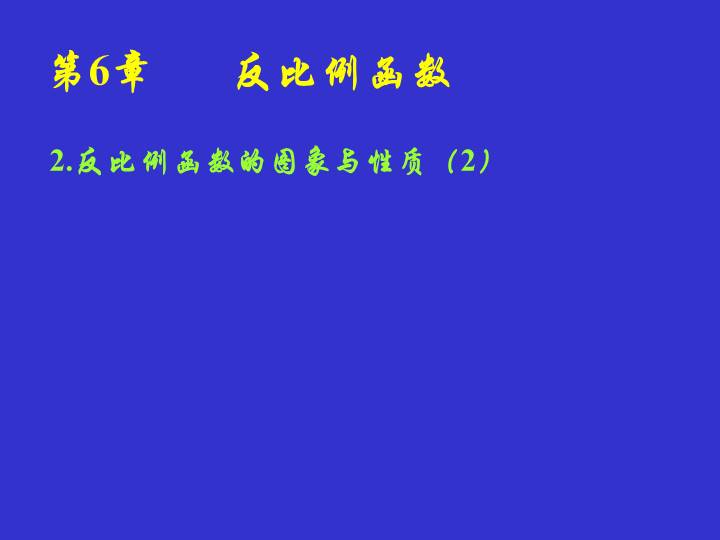 第6章　　反比例函数

2.反比例函数的图象与性质（2）